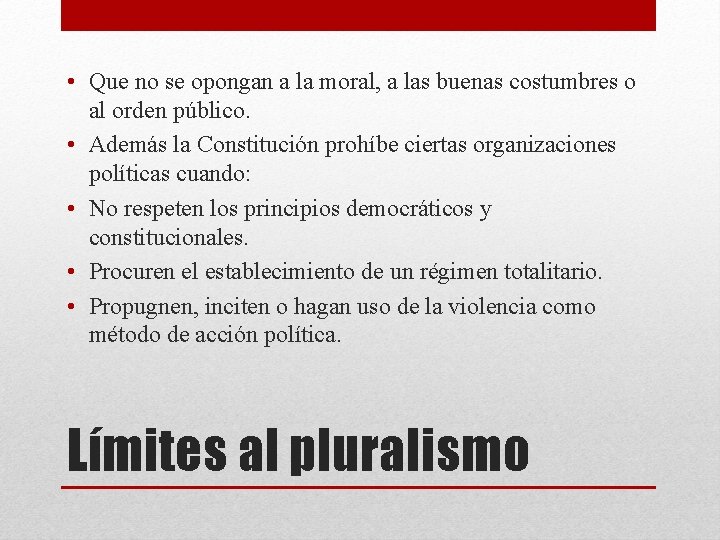 • Que no se opongan a la moral, a las buenas costumbres o al orden público.
• Además la Constitución prohíbe ciertas organizaciones políticas cuando:
• No respeten los principios democráticos y constitucionales.
• Procuren el establecimiento de un régimen totalitario.
• Propugnen, inciten o hagan uso de la violencia como método de acción política.

Límites al pluralismo